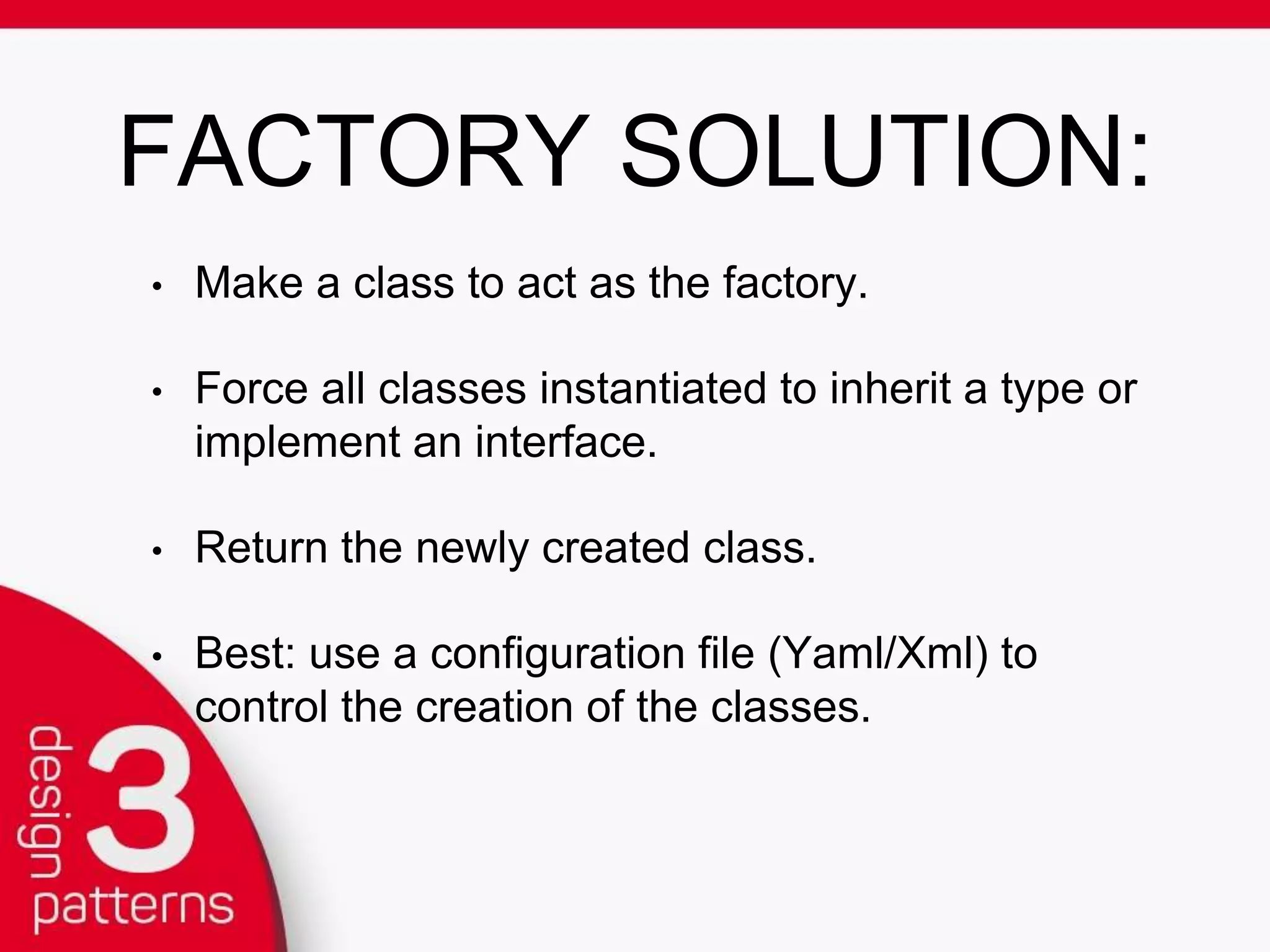 FACTORY SOLUTION:

• Make a class to act as the factory.

• Force all classes instantiated to inherit a type or implement an interface.

• Return the newly created class.

• Best: use a configuration file (Yaml/Xml) to control the creation of the classes.

design 3 patterns